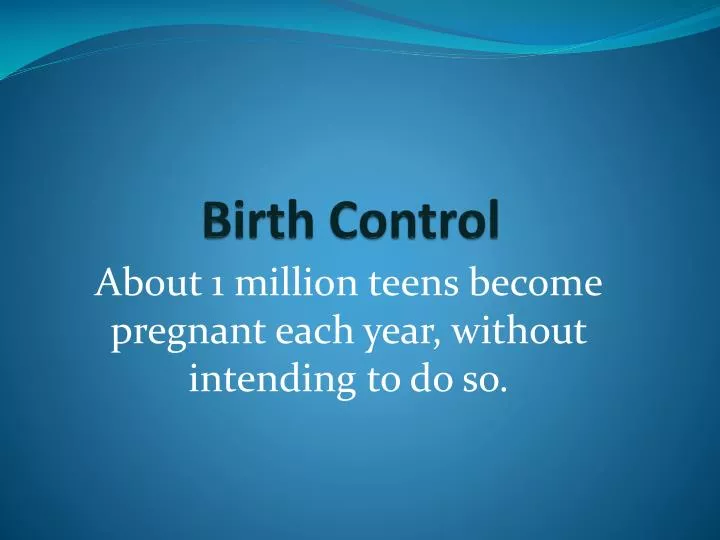 Birth Control

About 1 million teens become pregnant each year, without intending to do so.